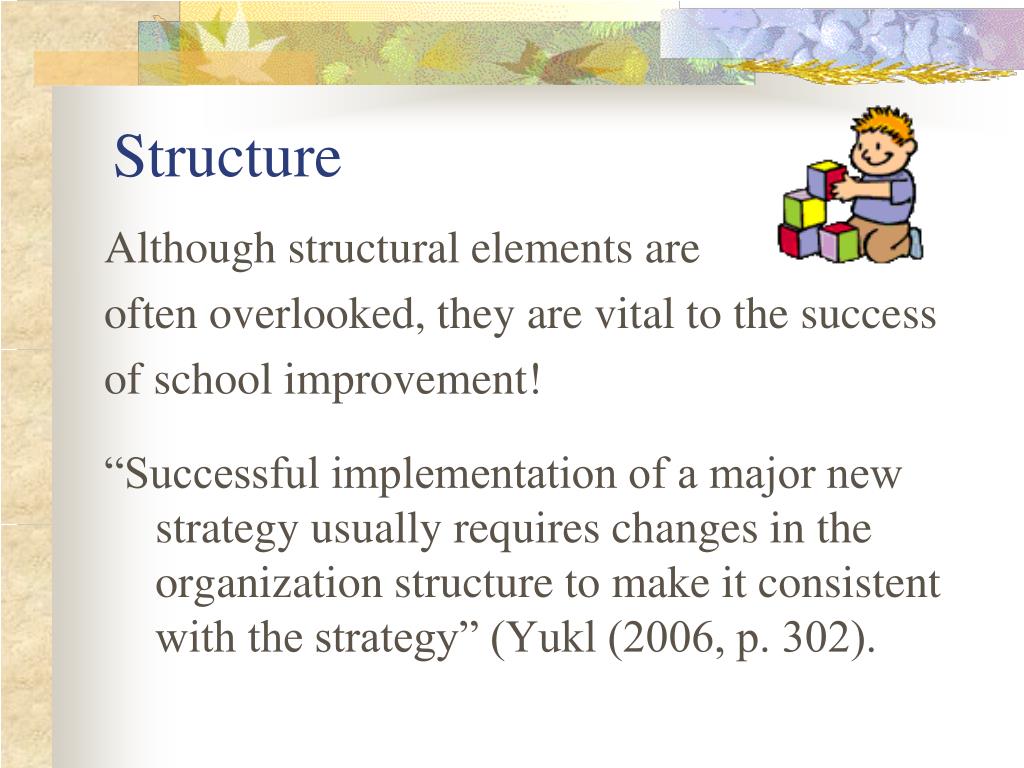 Structure

Although structural elements are often overlooked, they are vital to the success of school improvement!

“Successful implementation of a major new strategy usually requires changes in the organization structure to make it consistent with the strategy” (Yukl (2006, p. 302).